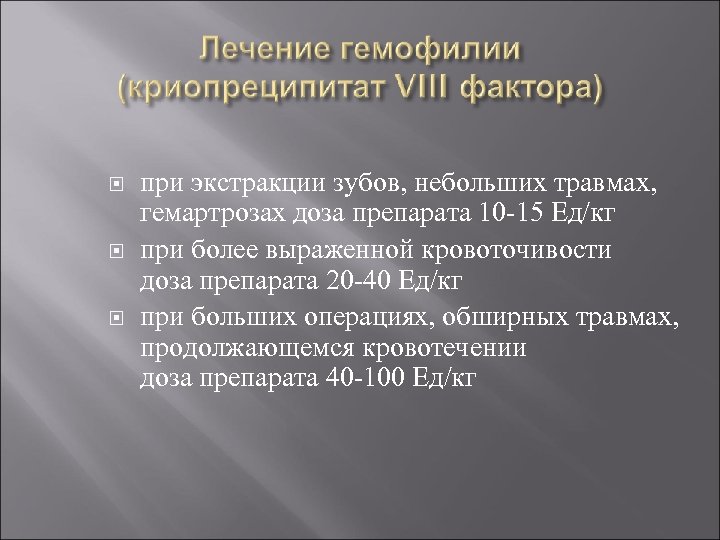 Лечение гемофилии (криопреципитат VIII фактора)

при экстракции зубов, небольших травмах, гемартрозах доза препарата 10-15 Ед/кг

при более выраженной кровоточивости доза препарата 20-40 Ед/кг

при больших операциях, обширных травмах, продолжающемся кровотечении доза препарата 40-100 Ед/кг